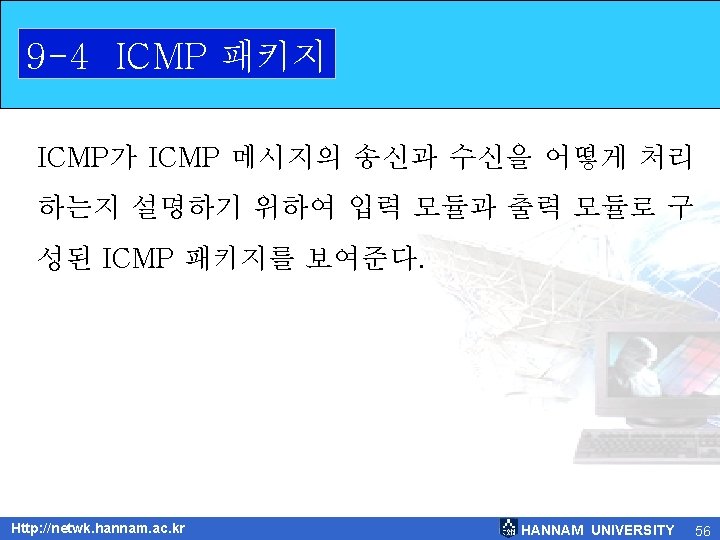 9-4 ICMP 패키지

ICMP가 ICMP 메시지의 송신과 수신을 어떻게 처리하는지 설명하기 위하여 입력 모듈과 출력 모듈로 구성된 ICMP 패키지를 보여준다.

Http://netwk.hannam.ac.kr

HANNAM UNIVERSITY 56